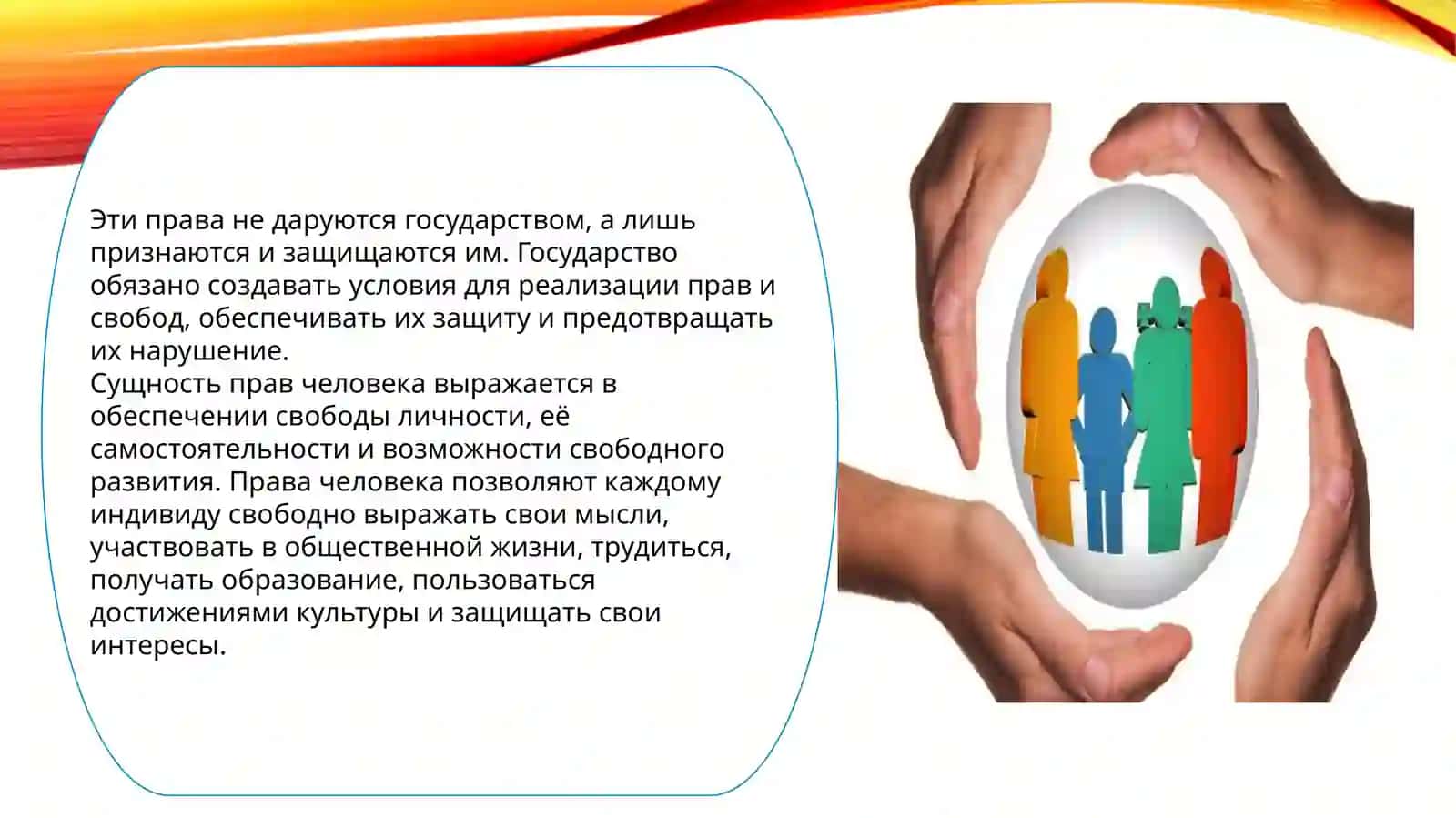 Эти права не даруются государством, а лишь признаются и защищаются им. Государство обязано создавать условия для реализации прав и свобод, обеспечивать их защиту и предотвращать их нарушение.
Сущность прав человека выражается в обеспечении свободы личности, её самостоятельности и возможности свободного развития. Права человека позволяют каждому индивиду свободно выражать свои мысли, участвовать в общественной жизни, трудиться, получать образование, пользоваться достижениями культуры и защищать свои интересы.